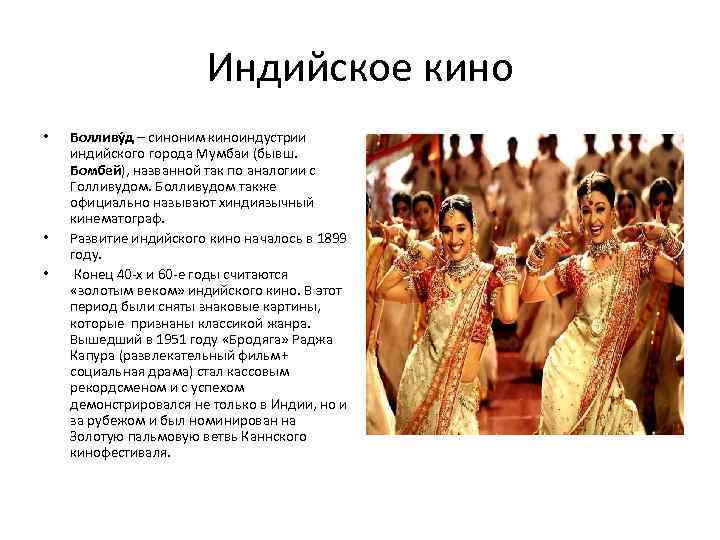 Индийское кино

• Болливу́д – синоним киноиндустрии индийского города Мумбаи (бывш. Бомбей), названной так по аналогии с Голливудом. Болливудом также официально называют хиндиязычный кинематограф.

• Развитие индийского кино началось в 1899 году.

• Конец 40-х и 60-е годы считаются «золотым веком» индийского кино. В этот период были сняты знаковые картины, которые признаны классикой жанра. Вышедший в 1951 году «Бродяга» Раджа Капура (развлекательный фильм+ социальная драма) стал кассовым рекордсменом и с успехом демонстрировался не только в Индии, но и за рубежом и был номинирован на Золотую пальмовую ветвь Каннского кинофестиваля.